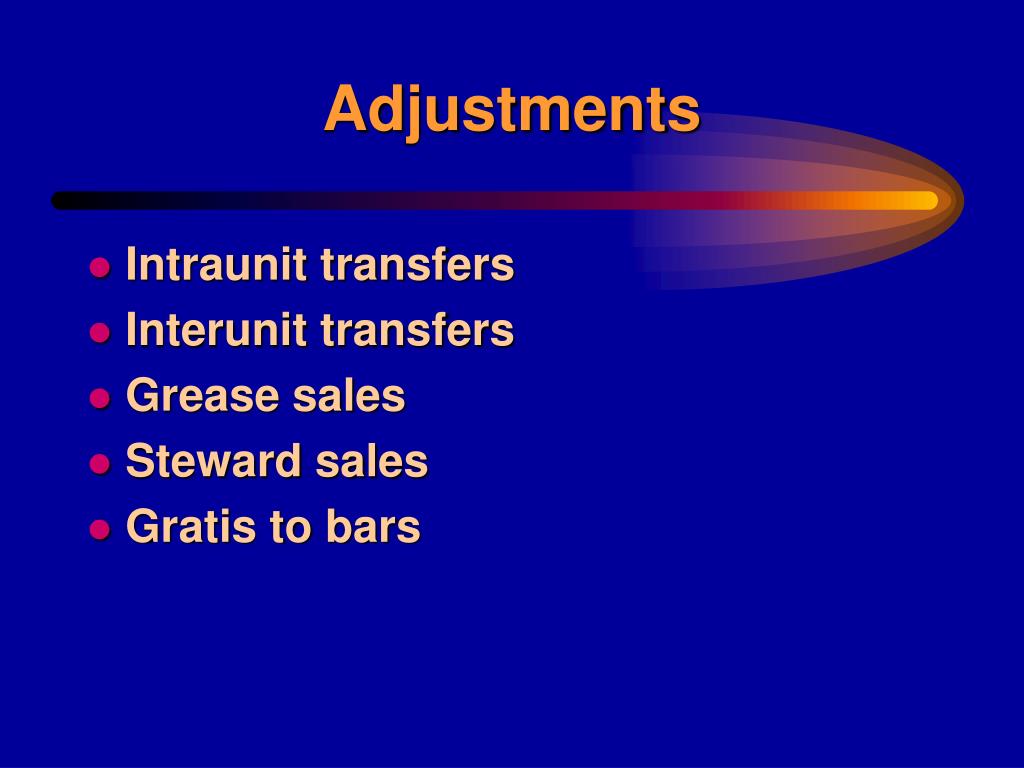 Adjustments

- Intraunit transfers
- Interunit transfers
- Grease sales
- Steward sales
- Gratis to bars